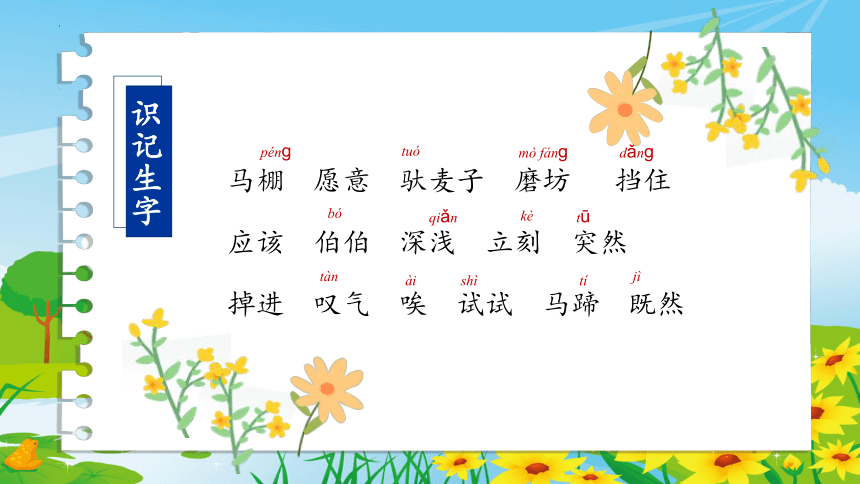 识记生字

péng　　　　tuó　　mò fáng　　dǎng
马棚　愿意　驮麦子　磨坊　挡住

bó　　qiǎn　　kè　　tū
应该　伯伯　深浅　立刻　突然

tàn　　ài　　shì　　tí　　jì
掉进　叹气　唉　试试　马蹄　既然